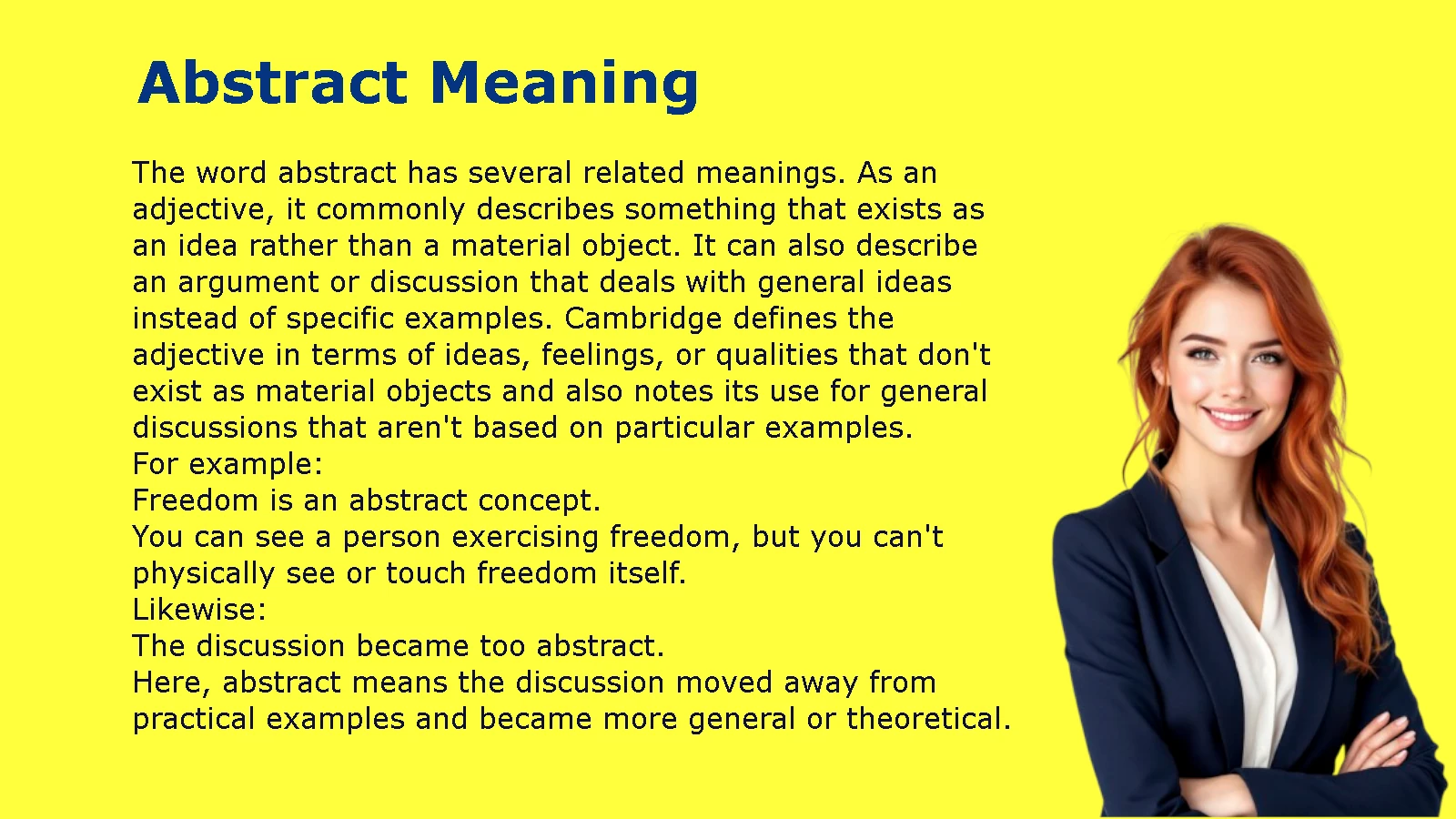 Abstract Meaning

The word abstract has several related meanings. As an adjective, it commonly describes something that exists as an idea rather than a material object. It can also describe an argument or discussion that deals with general ideas instead of specific examples. Cambridge defines the adjective in terms of ideas, feelings, or qualities that don't exist as material objects and also notes its use for general discussions that aren't based on particular examples.
For example:
Freedom is an abstract concept.
You can see a person exercising freedom, but you can't physically see or touch freedom itself.
Likewise:
The discussion became too abstract.
Here, abstract means the discussion moved away from practical examples and became more general or theoretical.